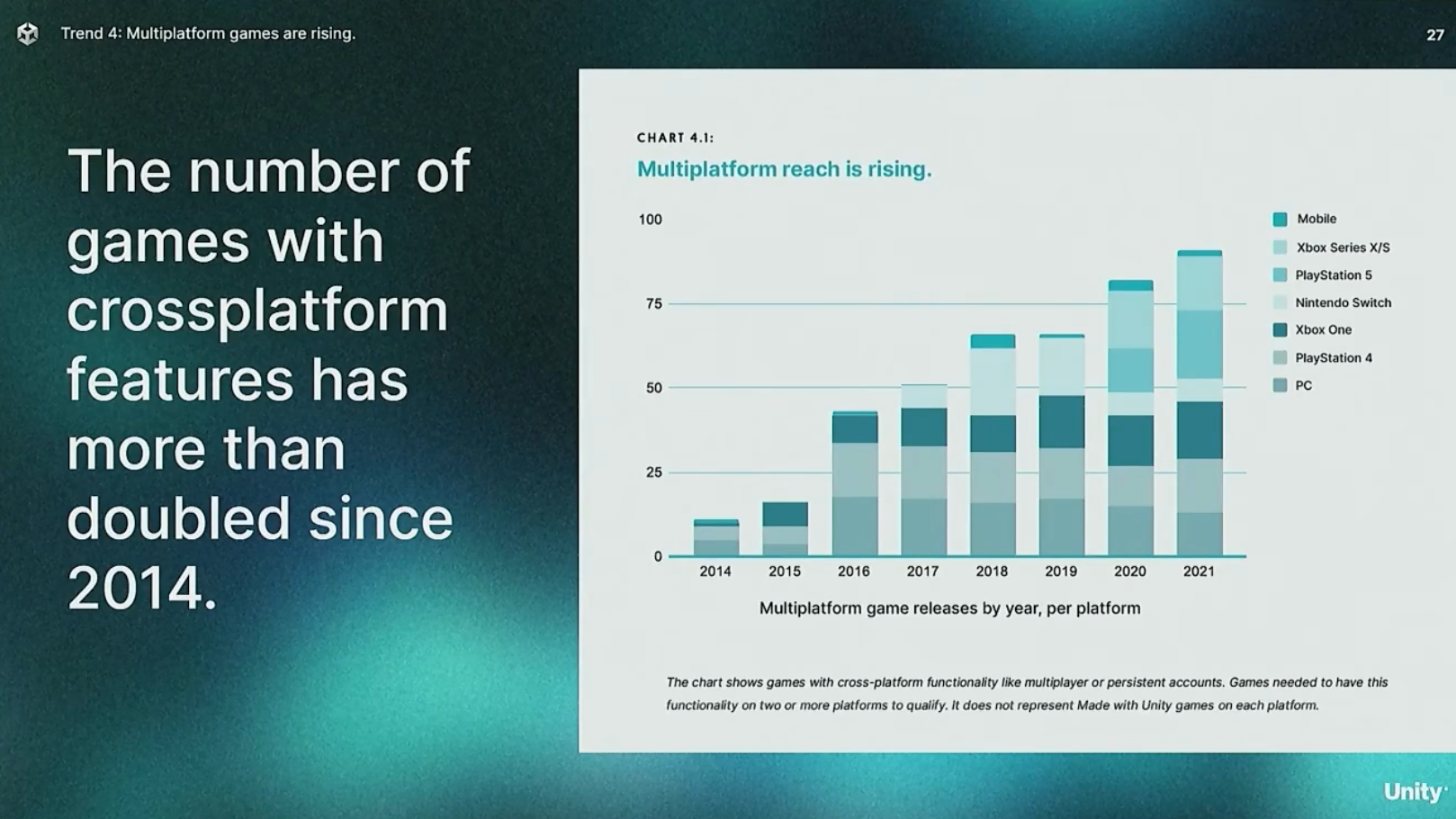 Trend 4: Multiplatform games are rising.

27

The number of games with crossplatform features has more than doubled since 2014.

CHART 4.1:

Multiplatform reach is rising.

100
75
50
25
0

2014 2015 2016 2017 2018 2019 2020 2021

Mobile
Xbox Series X/S
PlayStation 5
Nintendo Switch
Xbox One
PlayStation 4
PC

Multiplatform game releases by year, per platform

The chart shows games with cross-platform functionality like multiplayer or persistent accounts. Games needed to have this functionality on two or more platforms to qualify. It does not represent Made with Unity games on each platform.

Unity